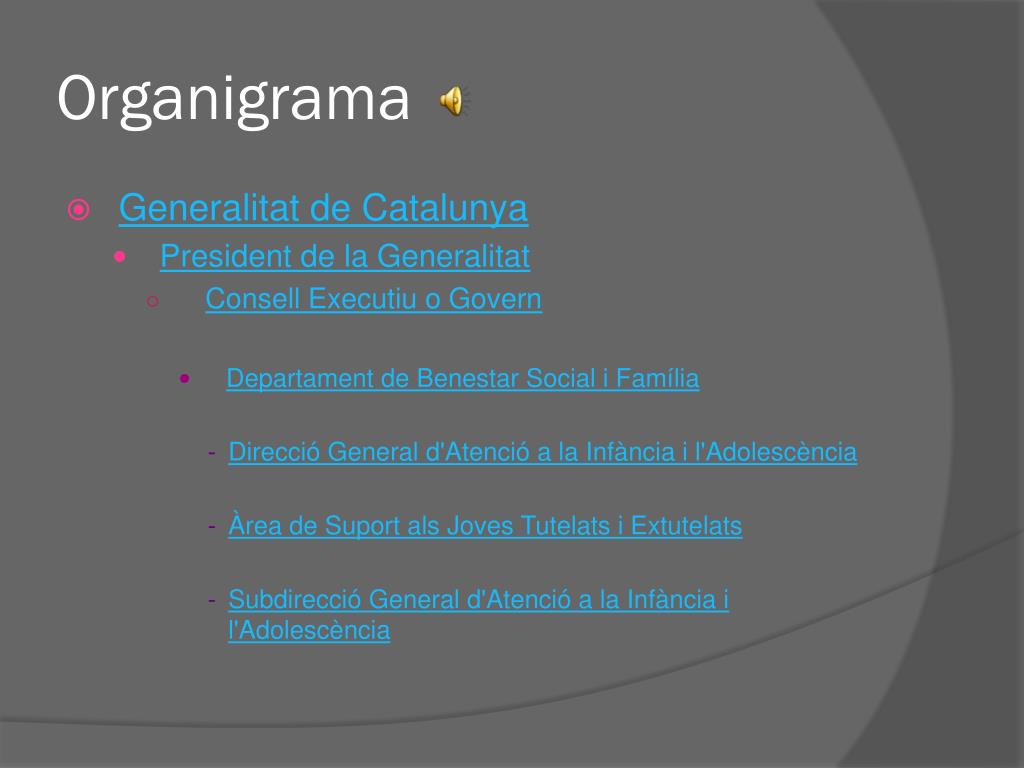 Organigrama

Generalitat de Catalunya

President de la Generalitat

Consell Executiu o Govern

Departament de Benestar Social i Família

- Direcció General d'Atenció a la Infància i l'Adolescència

- Àrea de Suport als Joves Tutelats i Extutelats

- Subdirecció General d'Atenció a la Infància i l'Adolescència